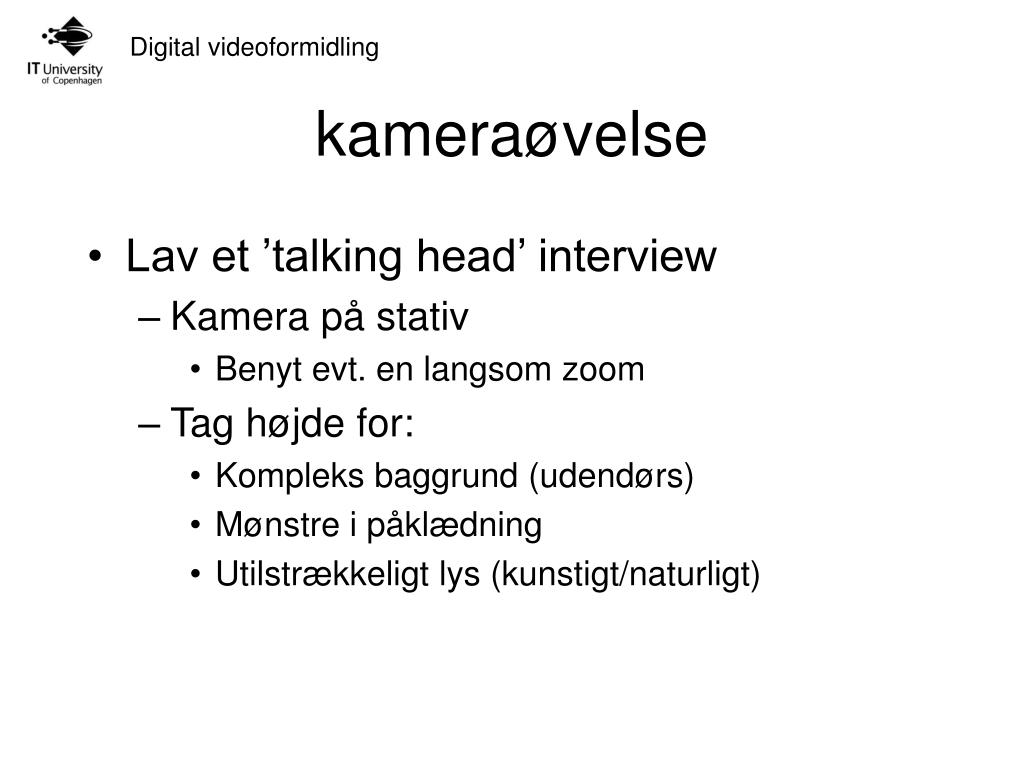 IT University of Copenhagen

Digital videoformidling

kameraøvelse

• Lav et ’talking head’ interview
– Kamera på stativ
• Benyt evt. en langsom zoom
– Tag højde for:
• Kompleks baggrund (udendørs)
• Mønstre i påklædning
• Utilstrækkeligt lys (kunstigt/naturligt)